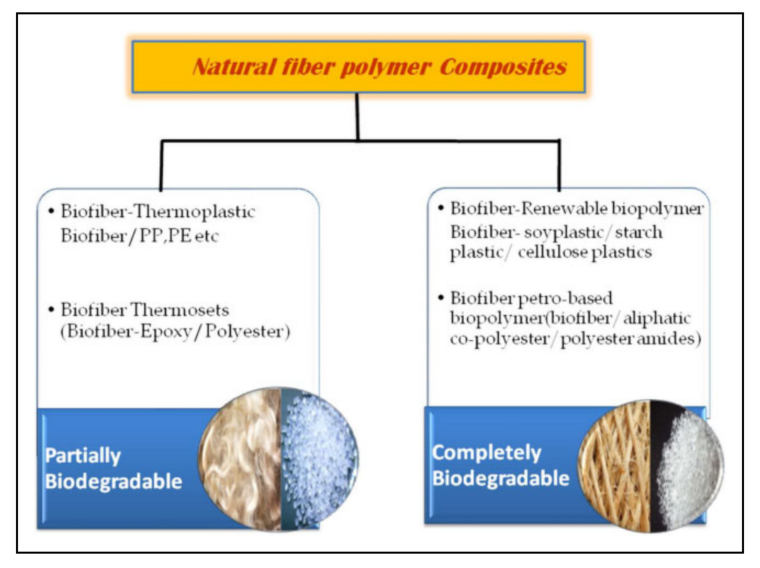 Natural fiber polymer Composites

• Biofiber-Thermoplastic Biofiber/PP,PE etc

• Biofiber Thermosets (Biofiber-Epoxy/Polyester)

Partially Biodegradable

• Biofiber-Renewable biopolymer Biofiber- soyplastic/starch plastic/ cellulose plastics

• Biofiber petro-based biopolymer(biofiber/aliphatic co-polyester/polyester amides)

Completely Biodegradable